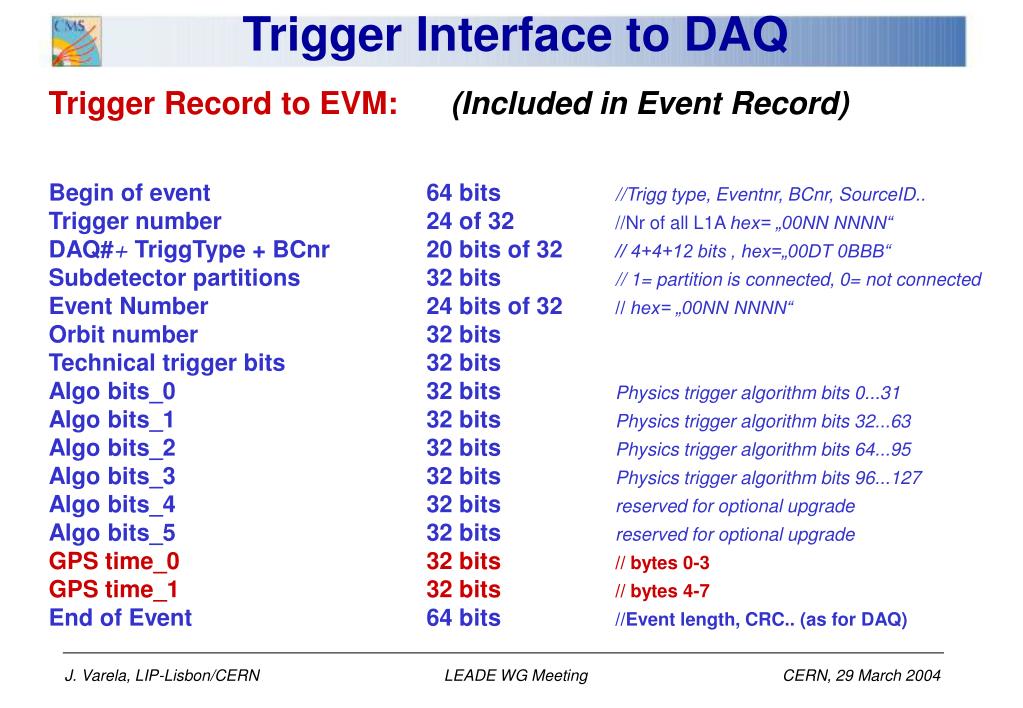 CMS

Trigger Interface to DAQ

Trigger Record to EVM: (Included in Event Record)

| | | |
|---|---|---|
| Begin of event | 64 bits | //Trigg type, Eventnr, BCnr, SourceID.. |
| Trigger number | 24 of 32 | //Nr of all L1A hex= „00NN NNNN“ |
| DAQ#+ TriggType + BCnr | 20 bits of 32 | // 4+4+12 bits , hex=„00DT 0BBB“ |
| Subdetector partitions | 32 bits | // 1= partition is connected, 0= not connected |
| Event Number | 24 bits of 32 | // hex= „00NN NNNN“ |
| Orbit number | 32 bits | |
| Technical trigger bits | 32 bits | |
| Algo bits_0 | 32 bits | Physics trigger algorithm bits 0...31 |
| Algo bits_1 | 32 bits | Physics trigger algorithm bits 32...63 |
| Algo bits_2 | 32 bits | Physics trigger algorithm bits 64...95 |
| Algo bits_3 | 32 bits | Physics trigger algorithm bits 96...127 |
| Algo bits_4 | 32 bits | reserved for optional upgrade |
| Algo bits_5 | 32 bits | reserved for optional upgrade |
| GPS time_0 | 32 bits | // bytes 0-3 |
| GPS time_1 | 32 bits | // bytes 4-7 |
| End of Event | 64 bits | //Event length, CRC.. (as for DAQ) |

J. Varela, LIP-Lisbon/CERN LEADE WG Meeting CERN, 29 March 2004